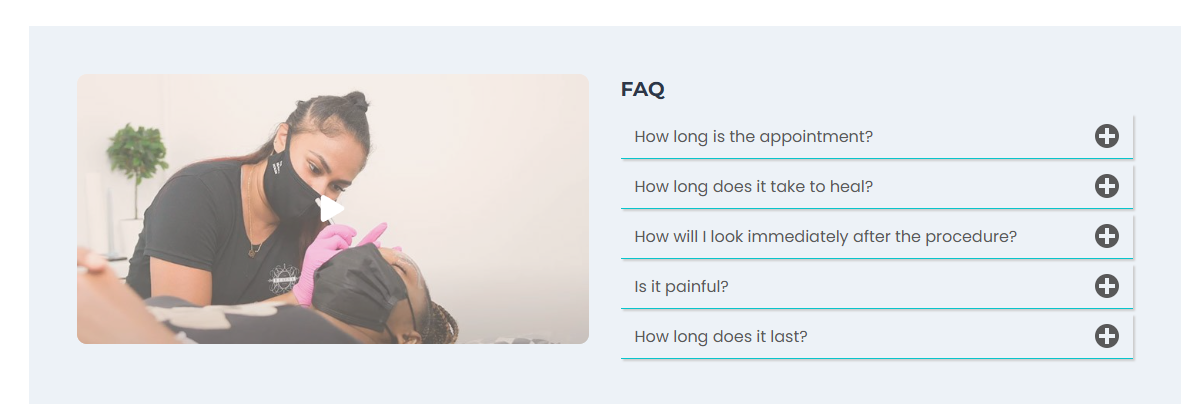 FAQ

How long is the appointment?

How long does it take to heal?

How will I look immediately after the procedure?

Is it painful?

How long does it last?